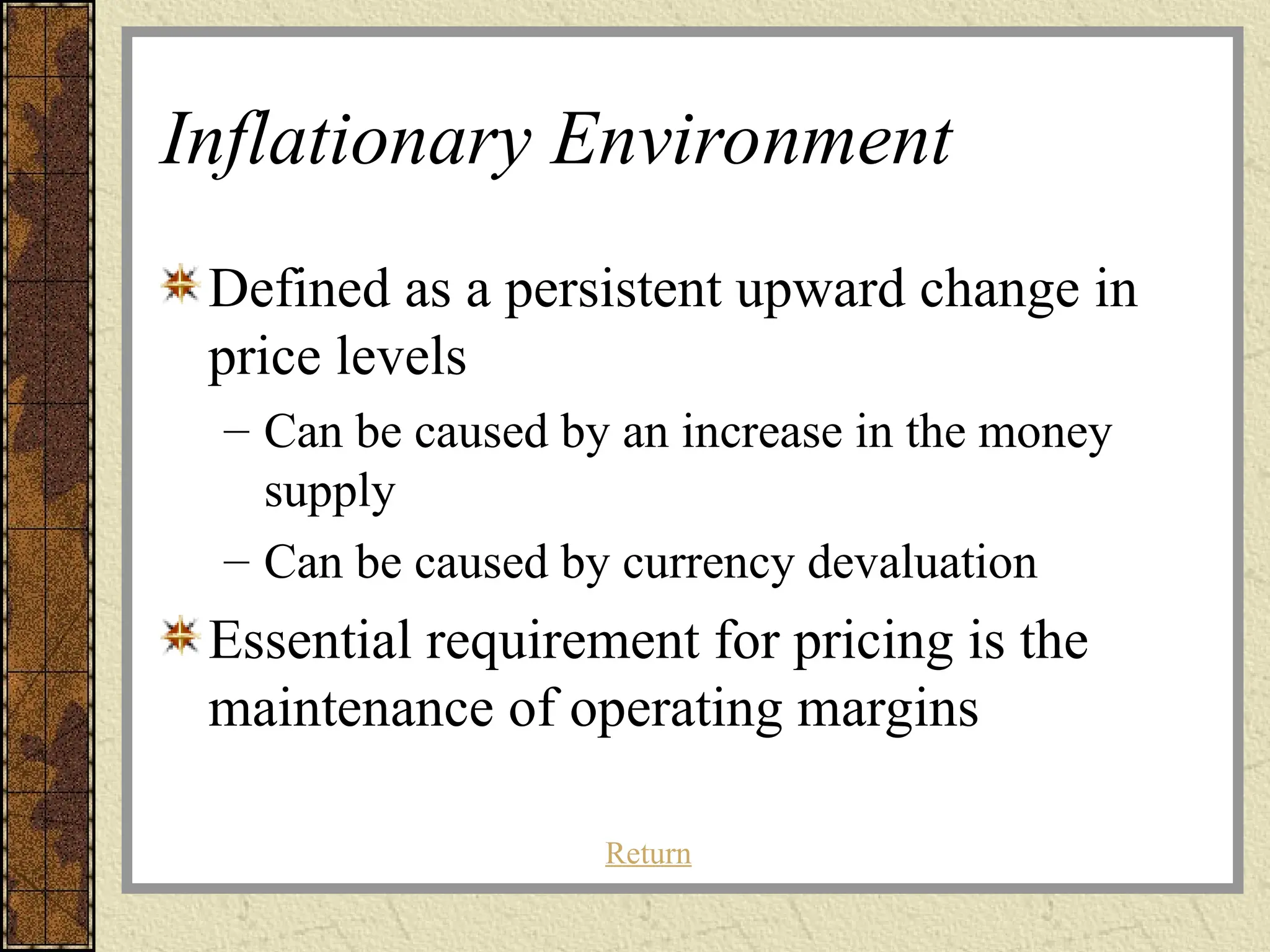 Inflationary Environment

Defined as a persistent upward change in price levels

– Can be caused by an increase in the money supply

– Can be caused by currency devaluation

Essential requirement for pricing is the maintenance of operating margins

Return